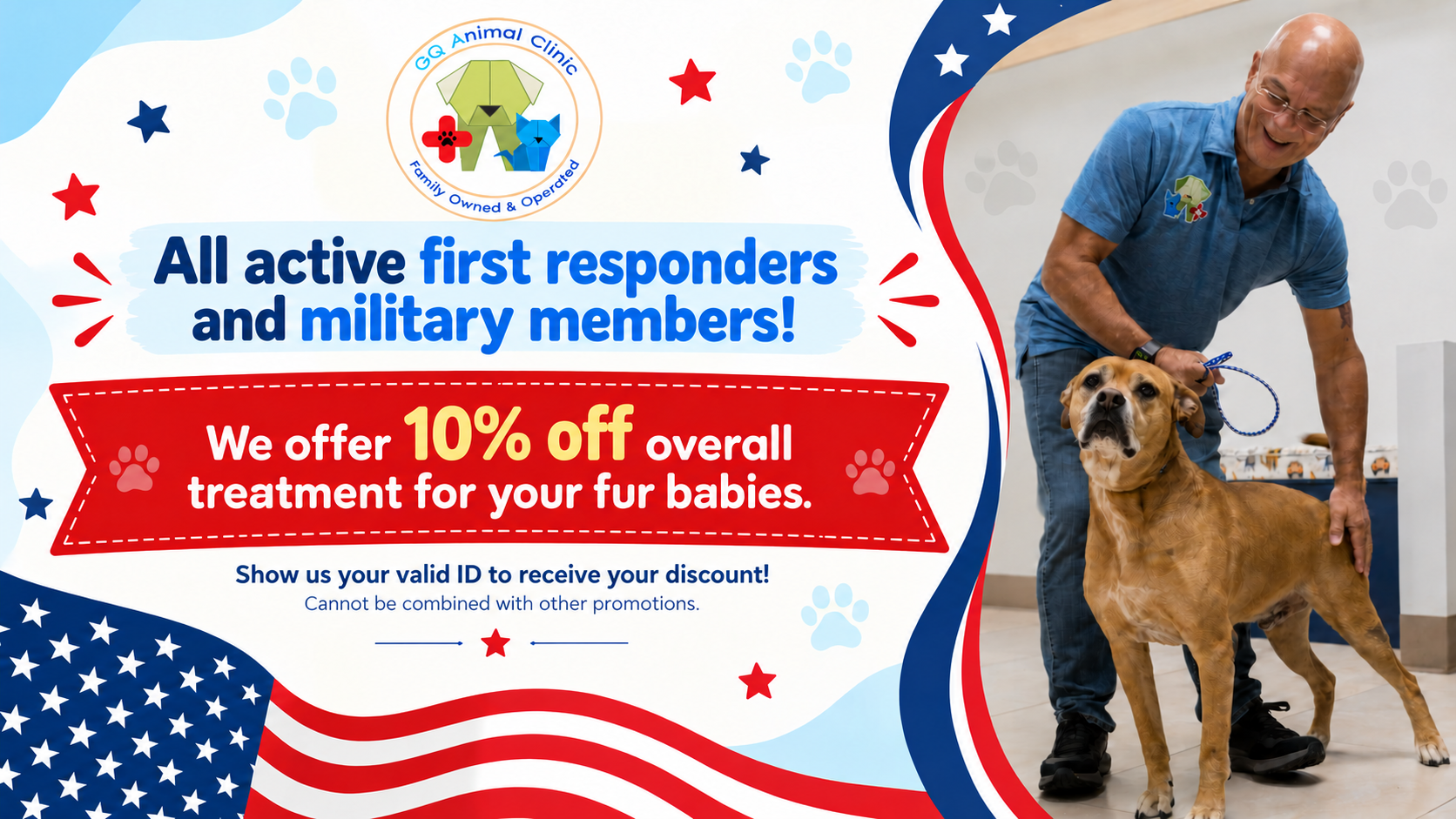 GQ Animal Clinic

Family Owned & Operated

All active first responders and military members!

We offer 10% off overall treatment for your fur babies.

Show us your valid ID to receive your discount!

Cannot be combined with other promotions.